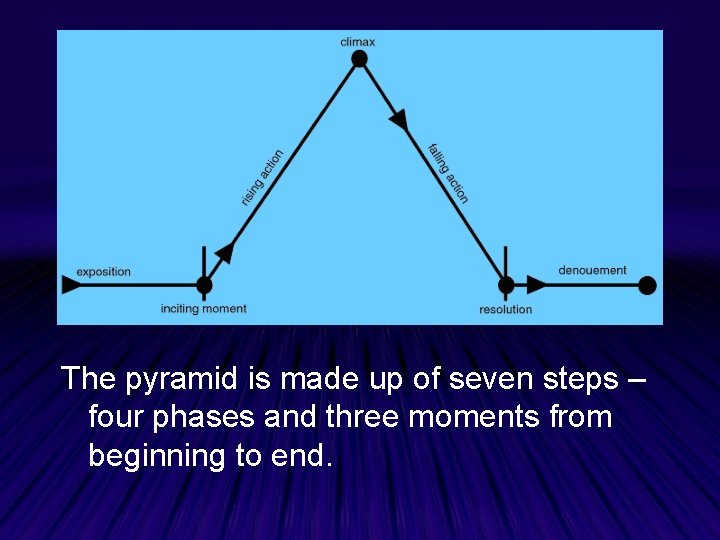 climax

rising action

falling action

exposition

inciting moment

resolution

denouement

The pyramid is made up of seven steps – four phases and three moments from beginning to end.